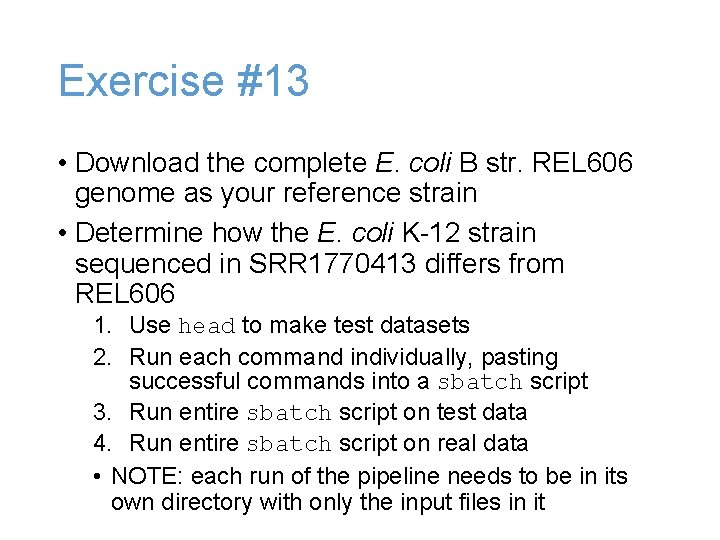 Exercise #13

• Download the complete E. coli B str. REL606 genome as your reference strain

• Determine how the E. coli K-12 strain sequenced in SRR1770413 differs from REL606

1. Use head to make test datasets
2. Run each command individually, pasting successful commands into a sbatch script
3. Run entire sbatch script on test data
4. Run entire sbatch script on real data

• NOTE: each run of the pipeline needs to be in its own directory with only the input files in it